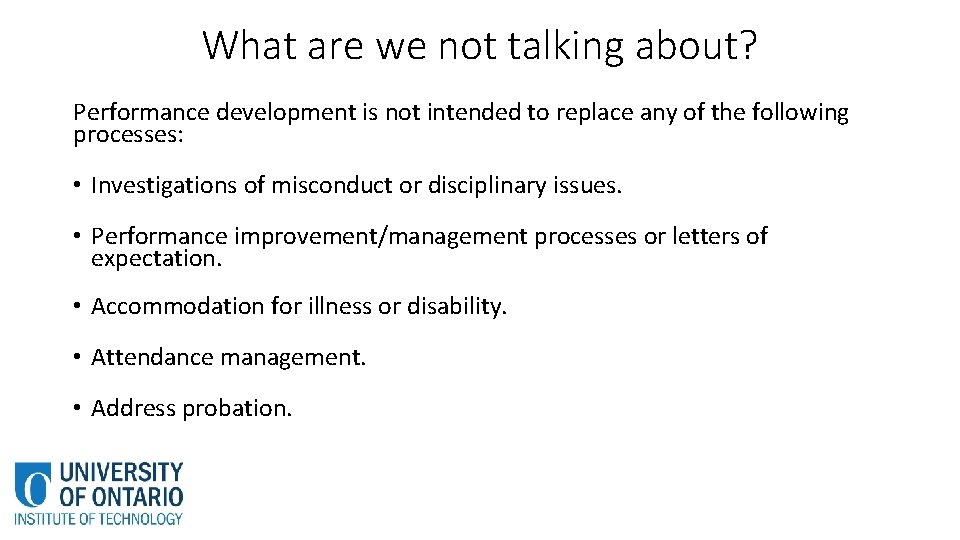 What are we not talking about?

Performance development is not intended to replace any of the following processes:

• Investigations of misconduct or disciplinary issues.

• Performance improvement/management processes or letters of expectation.

• Accommodation for illness or disability.

• Attendance management.

• Address probation.

UNIVERSITY OF ONTARIO INSTITUTE OF TECHNOLOGY